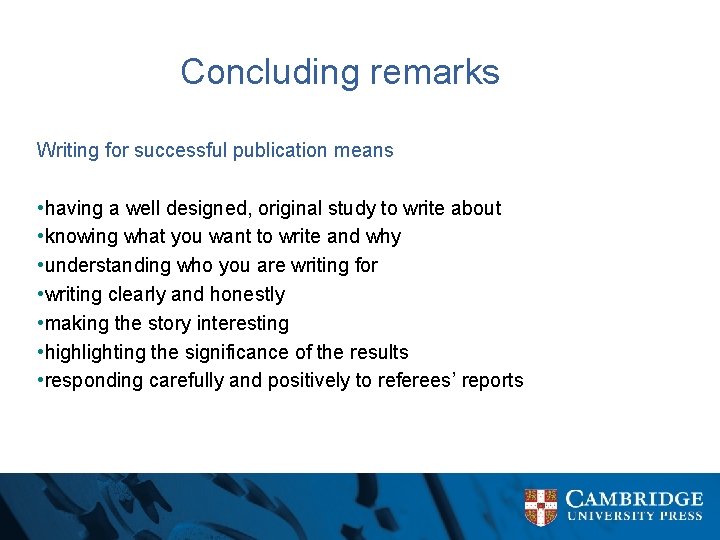 Concluding remarks

Writing for successful publication means

•having a well designed, original study to write about
•knowing what you want to write and why
•understanding who you are writing for
•writing clearly and honestly
•making the story interesting
•highlighting the significance of the results
•responding carefully and positively to referees' reports

CAMBRIDGE
UNIVERSITY PRESS